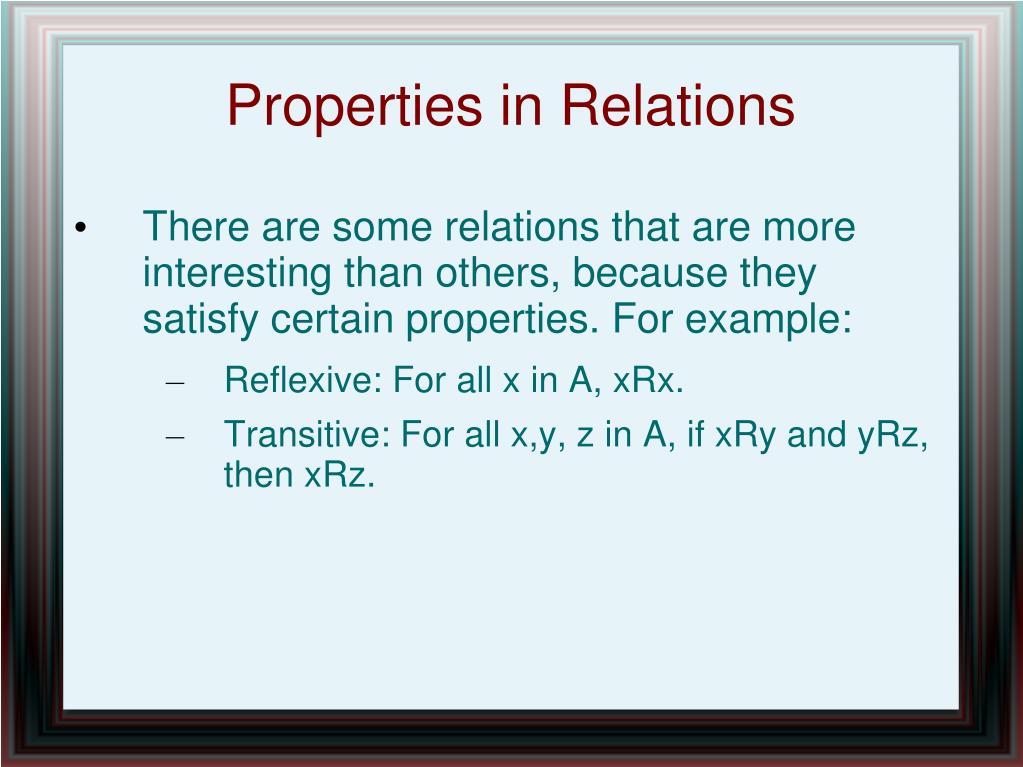 Properties in Relations

• There are some relations that are more interesting than others, because they satisfy certain properties. For example:

– Reflexive: For all x in A, xRx.

– Transitive: For all x,y, z in A, if xRy and yRz, then xRz.